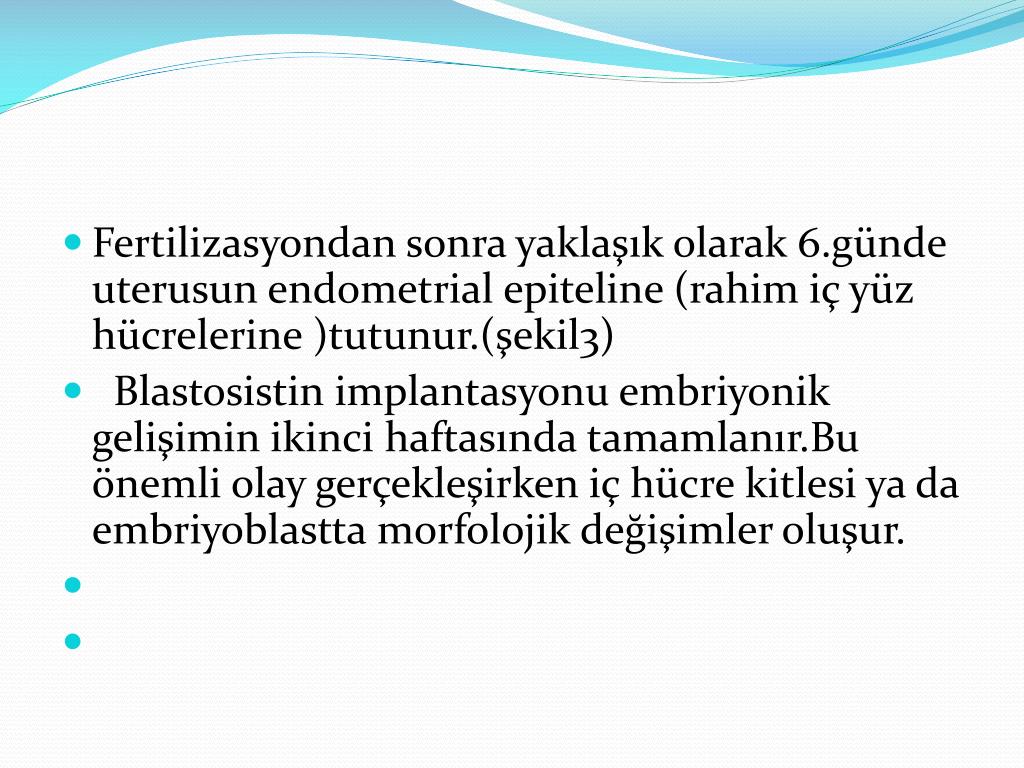 Fertilizasyondan sonra yaklaşık olarak 6.günde uterusun endometrial epiteline (rahim iç yüz hücrelerine )tutunur.(şekil3)

Blastosistin implantasyonu embriyonik gelişimin ikinci haftasında tamamlanır.Bu önemli olay gerçekleşirken iç hücre kitlesi ya da embriyoblastta morfolojik değişimler oluşur.